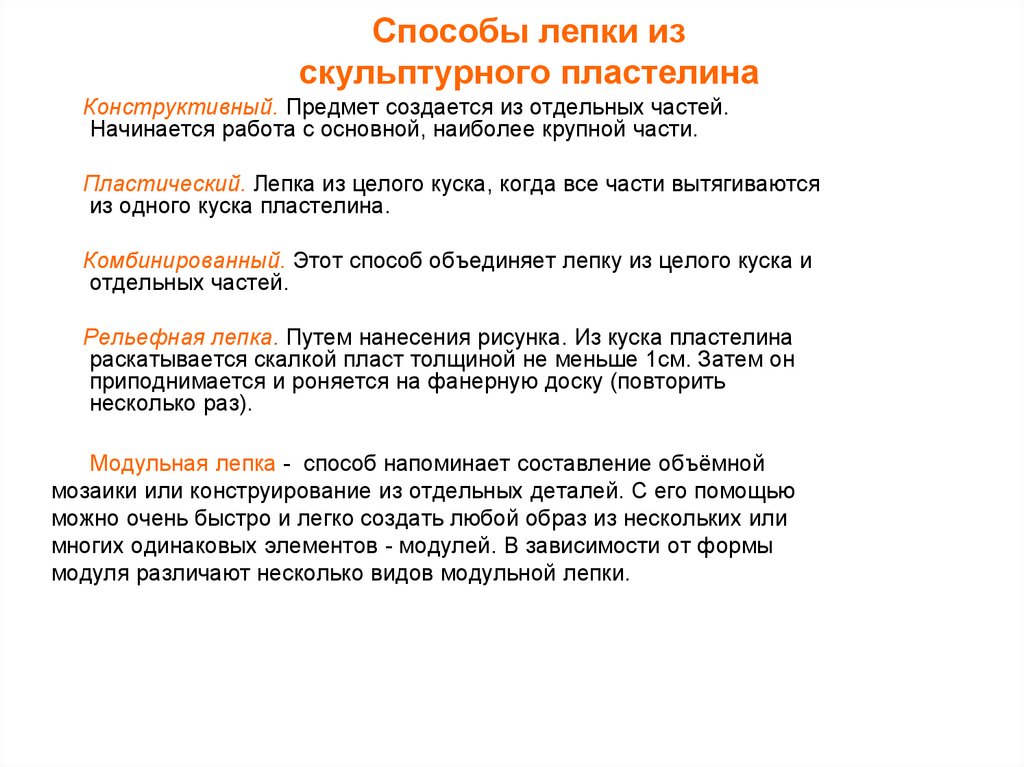 Способы лепки из скульптурного пластелина

Конструктивный. Предмет создается из отдельных частей. Начинается работа с основной, наиболее крупной части.

Пластический. Лепка из целого куска, когда все части вытягиваются из одного куска пластелина.

Комбинированный. Этот способ объединяет лепку из целого куска и отдельных частей.

Рельефная лепка. Путем нанесения рисунка. Из куска пластелина раскатывается скалкой пласт толщиной не меньше 1см. Затем он приподнимается и роняется на фанерную доску (повторить несколько раз).

Модульная лепка - способ напоминает составление объёмной мозаики или конструирование из отдельных деталей. С его помощью можно очень быстро и легко создать любой образ из нескольких или многих одинаковых элементов - модулей. В зависимости от формы модуля различают несколько видов модульной лепки.